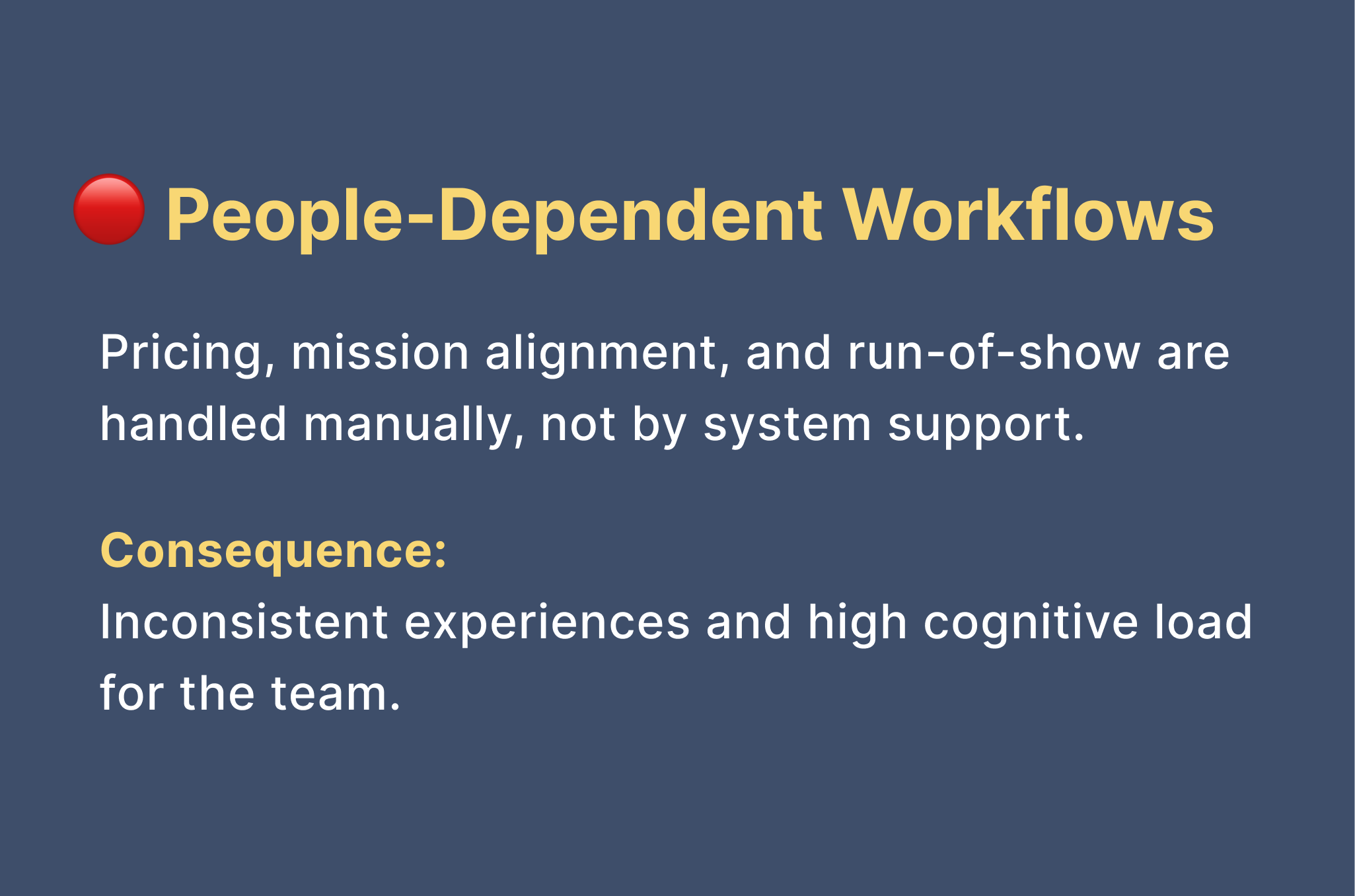 🔴 People-Dependent Workflows

Pricing, mission alignment, and run-of-show are handled manually, not by system support.

Consequence:
Inconsistent experiences and high cognitive load for the team.